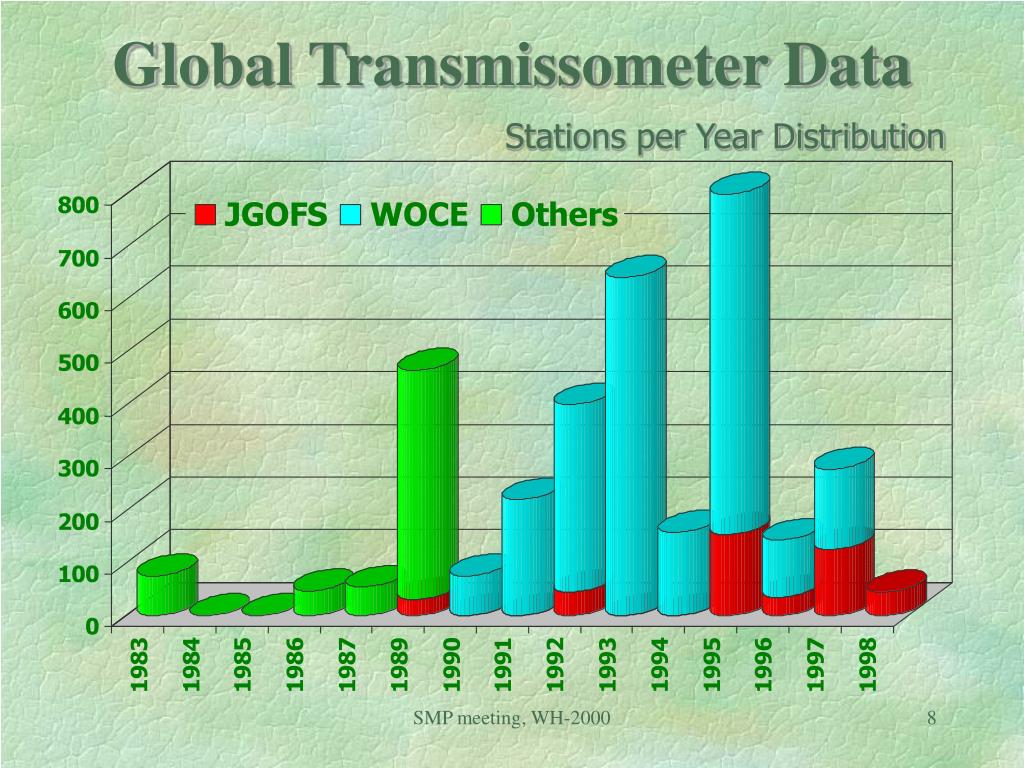 Global Transmissometer Data

Stations per Year Distribution

JGOFS WOCE Others

800
700
600
500
400
300
200
100
0

1983 1984 1985 1986 1987 1989 1990 1991 1992 1993 1994 1995 1996 1997 1998

SMP meeting, WH-2000

8